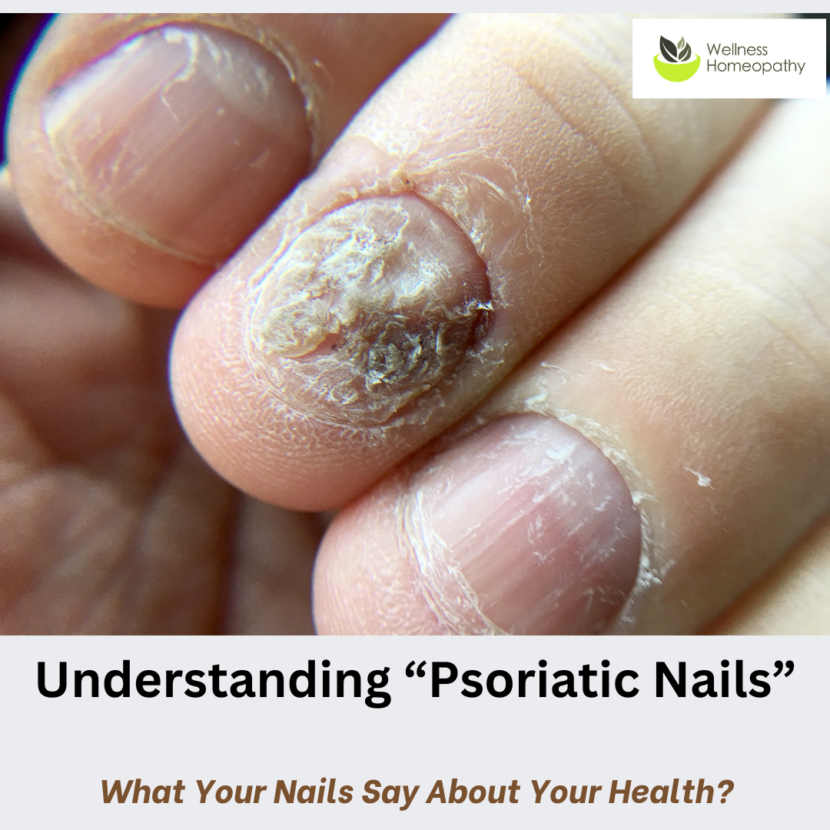 Wellness Homeopathy

Understanding “Psoriatic Nails”

What Your Nails Say About Your Health?